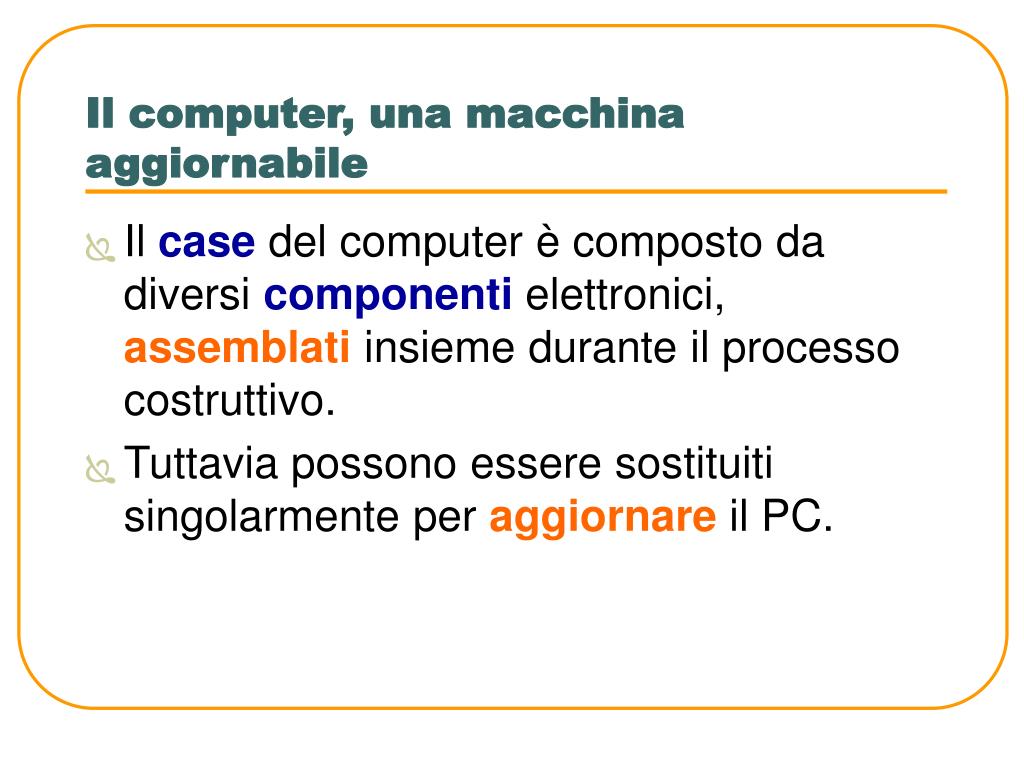 Il computer, una macchina aggiornabile

Il case del computer è composto da diversi componenti elettronici, assemblati insieme durante il processo costruttivo.

Tuttavia possono essere sostituiti singolarmente per aggiornare il PC.